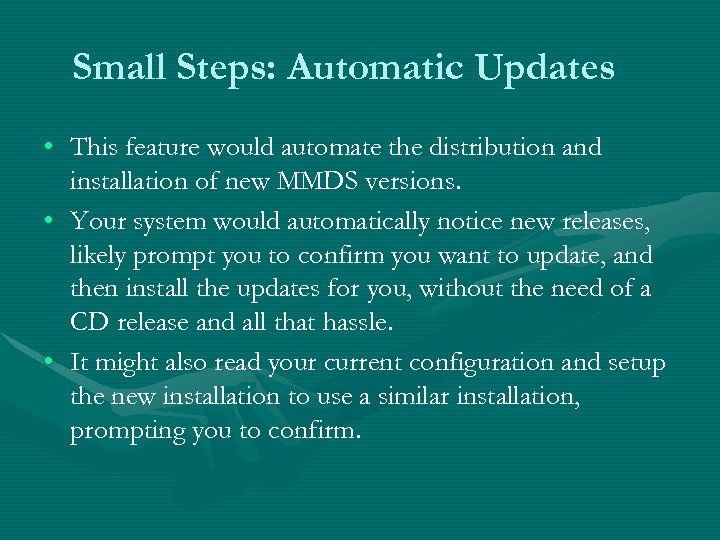 Small Steps: Automatic Updates

• This feature would automate the distribution and installation of new MMDS versions.

• Your system would automatically notice new releases, likely prompt you to confirm you want to update, and then install the updates for you, without the need of a CD release and all that hassle.

• It might also read your current configuration and setup the new installation to use a similar installation, prompting you to confirm.